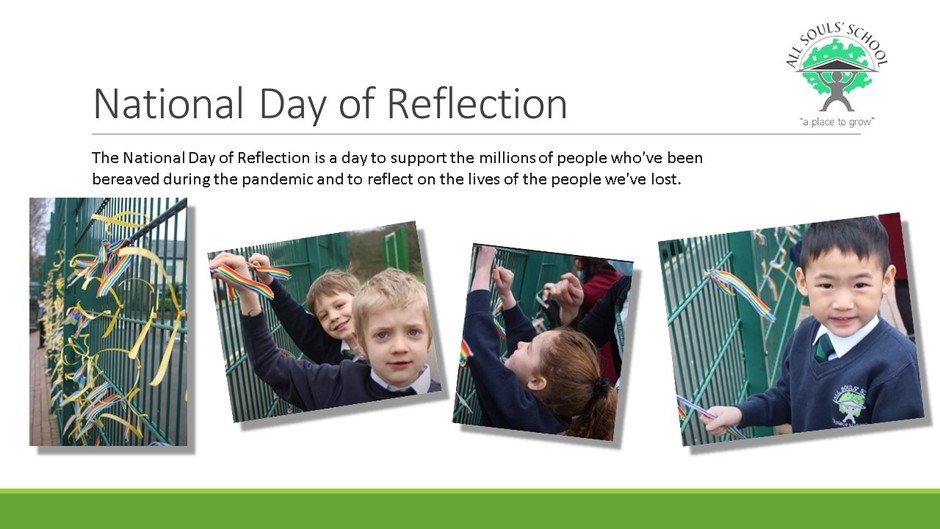 ALL SOULS' SCHOOL
"a place to grow"

National Day of Reflection

The National Day of Reflection is a day to support the millions of people who've been bereaved during the pandemic and to reflect on the lives of the people we've lost.